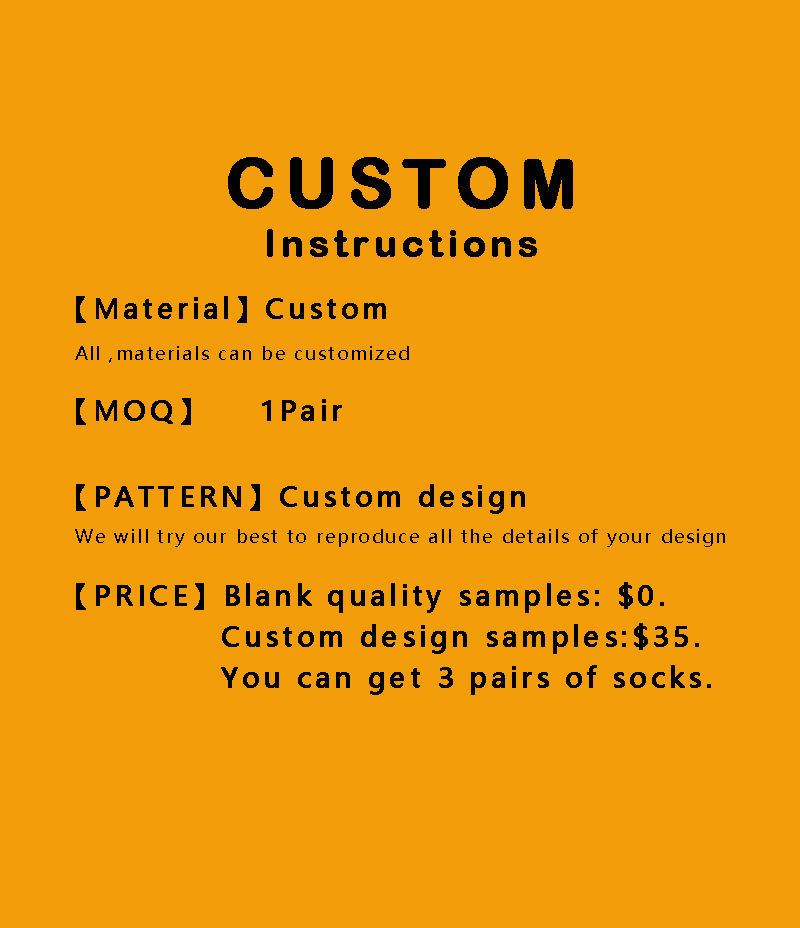 CUSTOM
Instructions

【Material】Custom
All ,materials can be customized

【MOQ】 1Pair

【PATTERN】Custom design
We will try our best to reproduce all the details of your design

【PRICE】Blank quality samples: \$0.
Custom design samples:\$35.
You can get 3 pairs of socks.